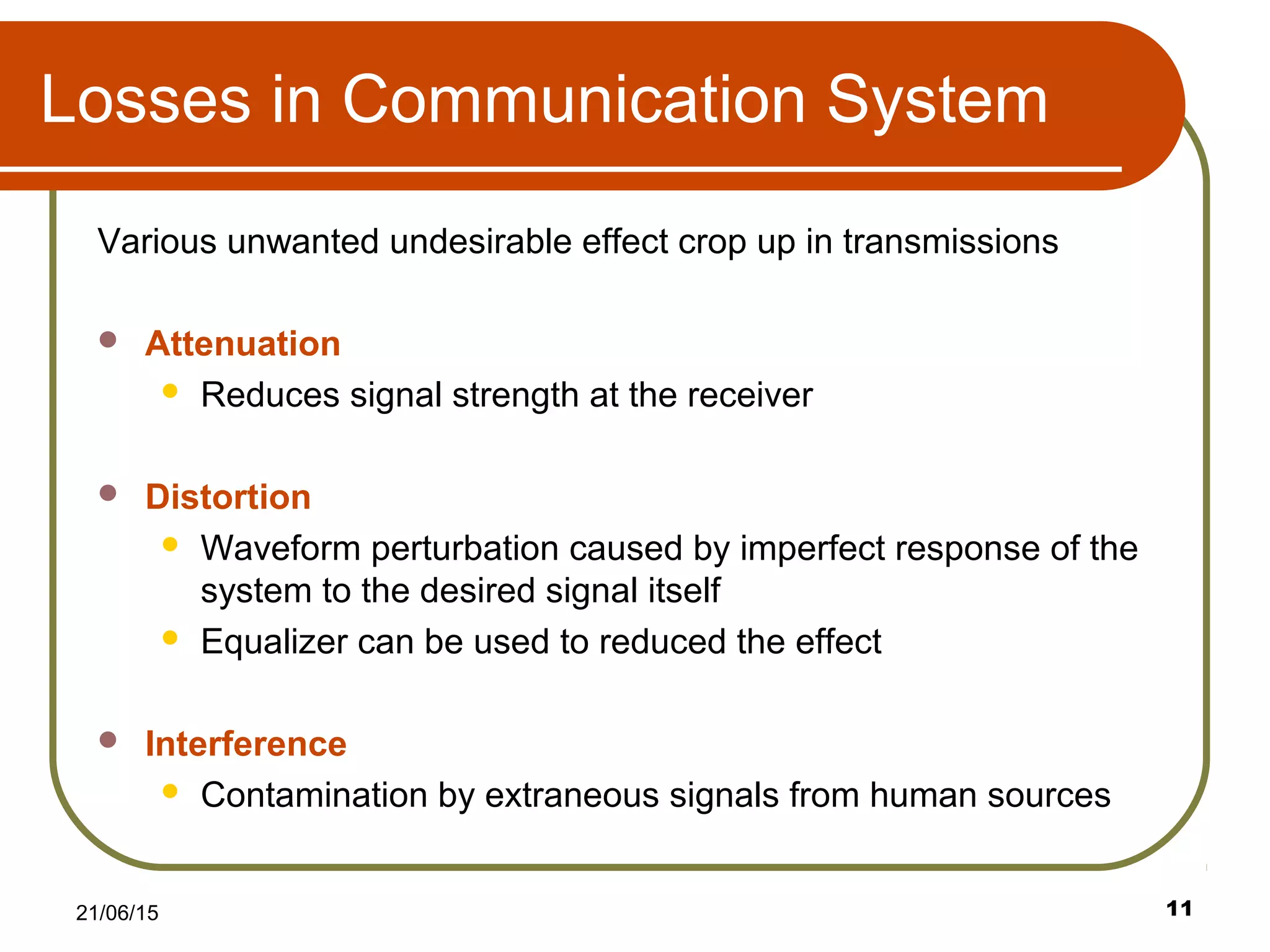 Losses in Communication System

Various unwanted undesirable effect crop up in transmissions

- Attenuation
  - Reduces signal strength at the receiver

- Distortion
  - Waveform perturbation caused by imperfect response of the system to the desired signal itself
  - Equalizer can be used to reduced the effect

- Interference
  - Contamination by extraneous signals from human sources

21/06/15

11